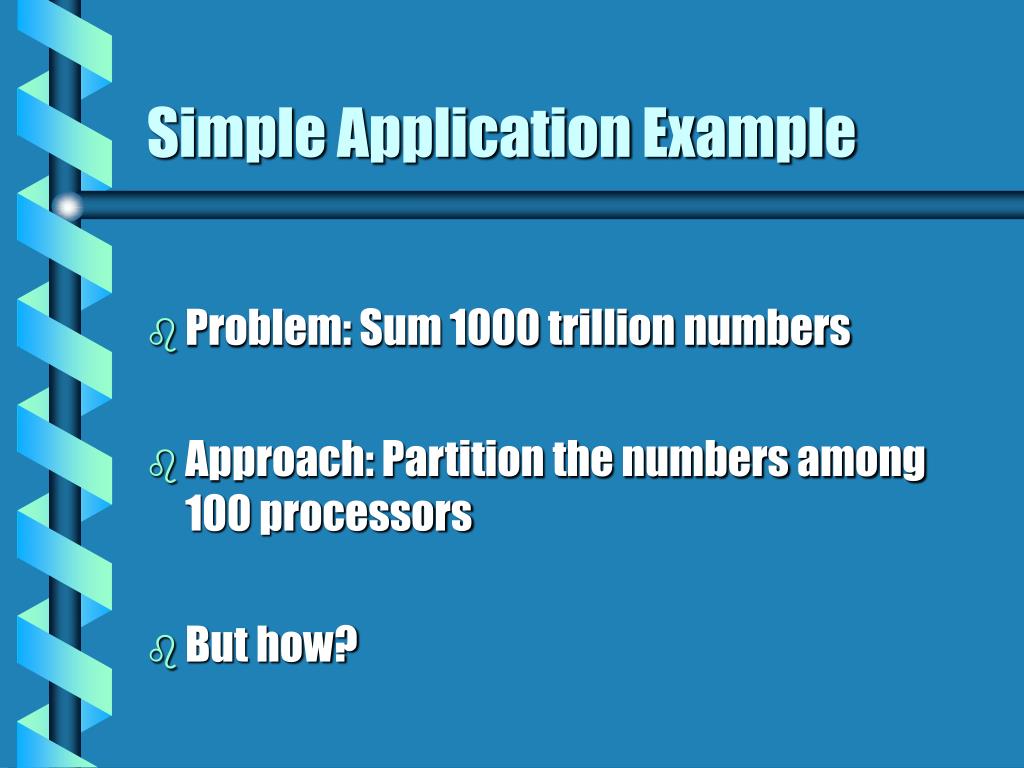 Simple Application Example

Problem: Sum 1000 trillion numbers

Approach: Partition the numbers among 100 processors

But how?